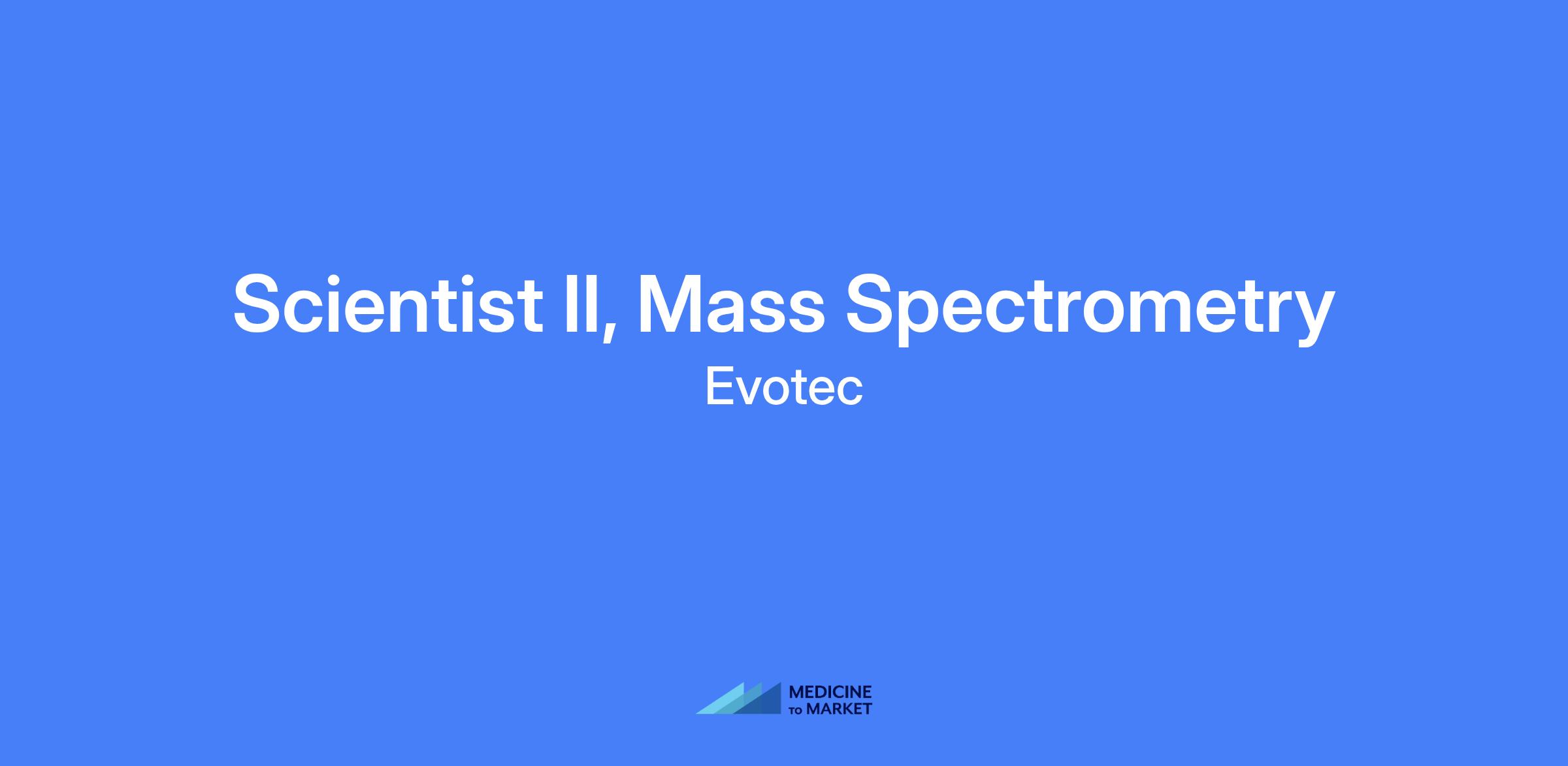 Scientist II, Mass Spectrometry
Evotec

MEDICINE
TO MARKET